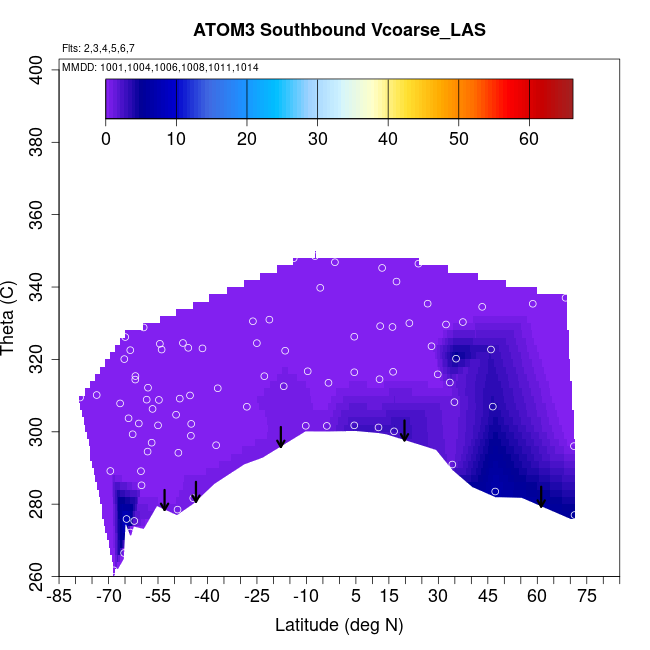 ATOM3 Southbound Vcoarse_LAS

Flts: 2,3,4,5,6,7

MMDD: 1001,1004,1006,1008,1011,1014

0 10 20 30 40 50 60

Theta (C)

400
380
360
340
320
300
280
260

-85 -70 -55 -40 -25 -10 5 15 30 45 60 75

Latitude (deg N)